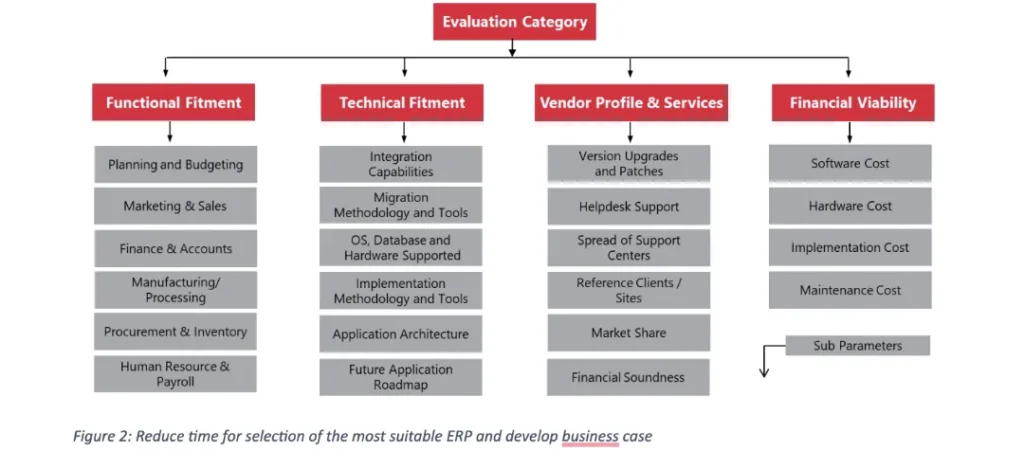 Evaluation Category

Functional Fitment

Planning and Budgeting

Marketing & Sales

Finance & Accounts

Manufacturing/ Processing

Procurement & Inventory

Human Resource & Payroll

Technical Fitment

Integration Capabilities

Migration Methodology and Tools

OS, Database and Hardware Supported

Implementation Methodology and Tools

Application Architecture

Future Application Roadmap

Vendor Profile & Services

Version Upgrades and Patches

Helpdesk Support

Spread of Support Centers

Reference Clients / Sites

Market Share

Financial Soundness

Financial Viability

Software Cost

Hardware Cost

Implementation Cost

Maintenance Cost

Sub Parameters

Figure 2: Reduce time for selection of the most suitable ERP and develop business case